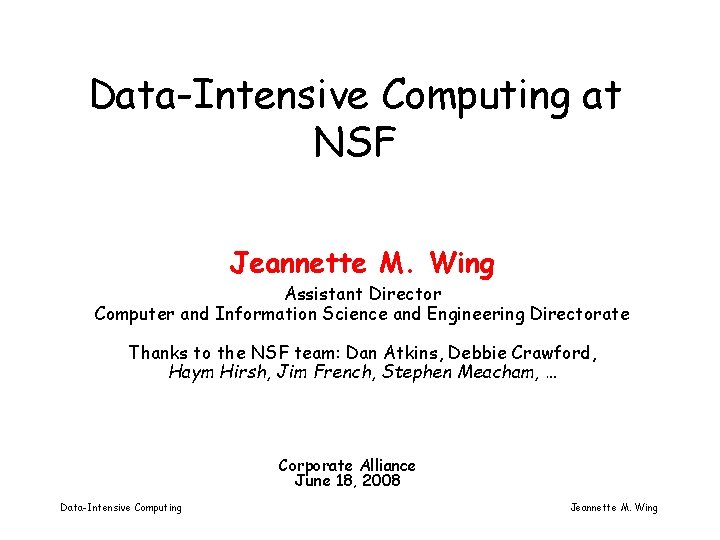 Data-Intensive Computing at NSF

Jeannette M. Wing

Assistant Director
Computer and Information Science and Engineering Directorate

Thanks to the NSF team: Dan Atkins, Debbie Crawford, Haym Hirsh, Jim French, Stephen Meacham, …

Corporate Alliance
June 18, 2008

Data-Intensive Computing

Jeannette M. Wing